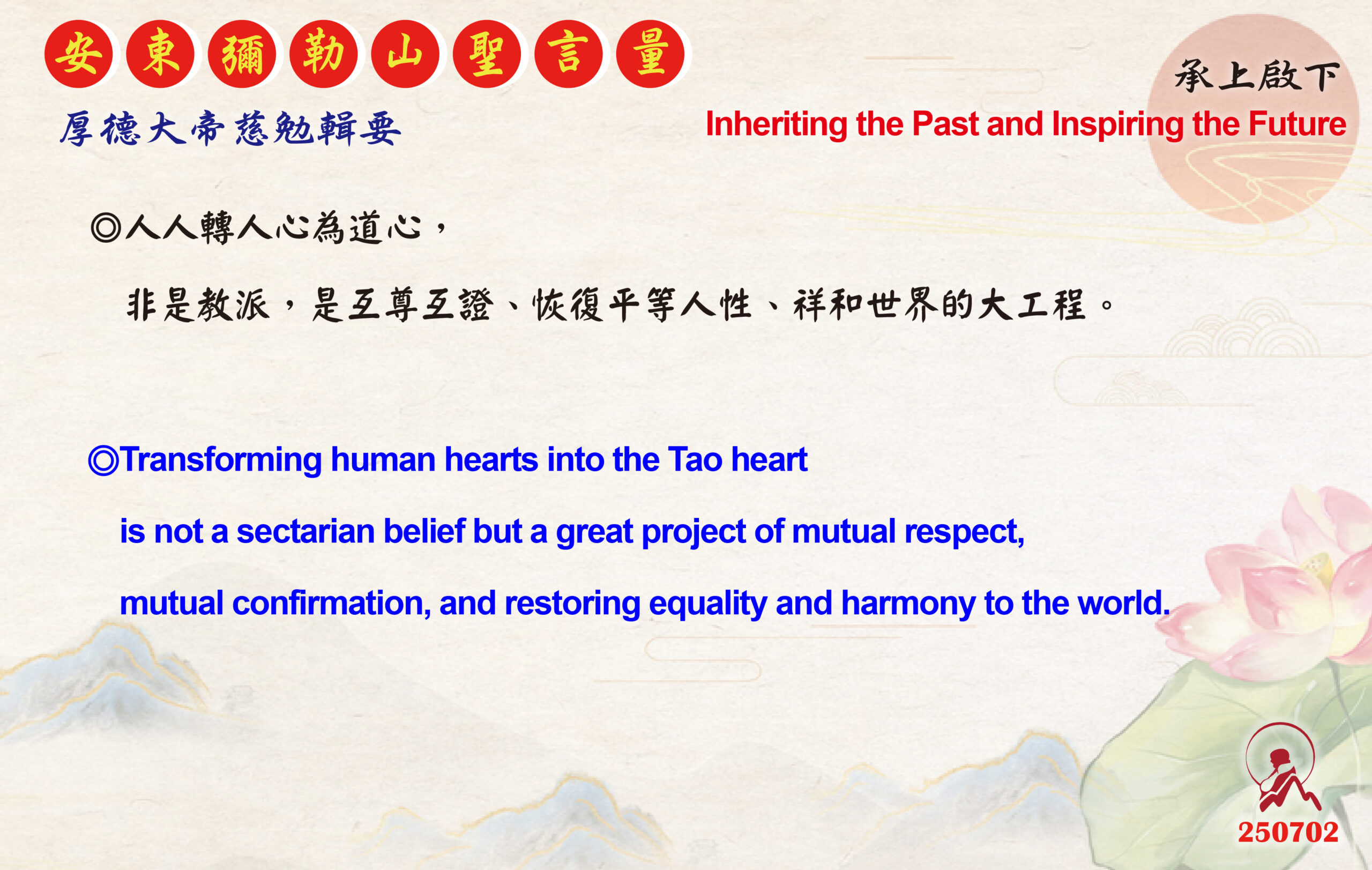 安東彌勒山聖言量

厚德大帝慈勉輯要

承上啟下

Inheriting the Past and Inspiring the Future

◎人人轉人心為道心，

非是教派，是互尊互證、恢復平等人性、祥和世界的大工程。

◎Transforming human hearts into the Tao heart

is not a sectarian belief but a great project of mutual respect,

mutual confirmation, and restoring equality and harmony to the world.

250702